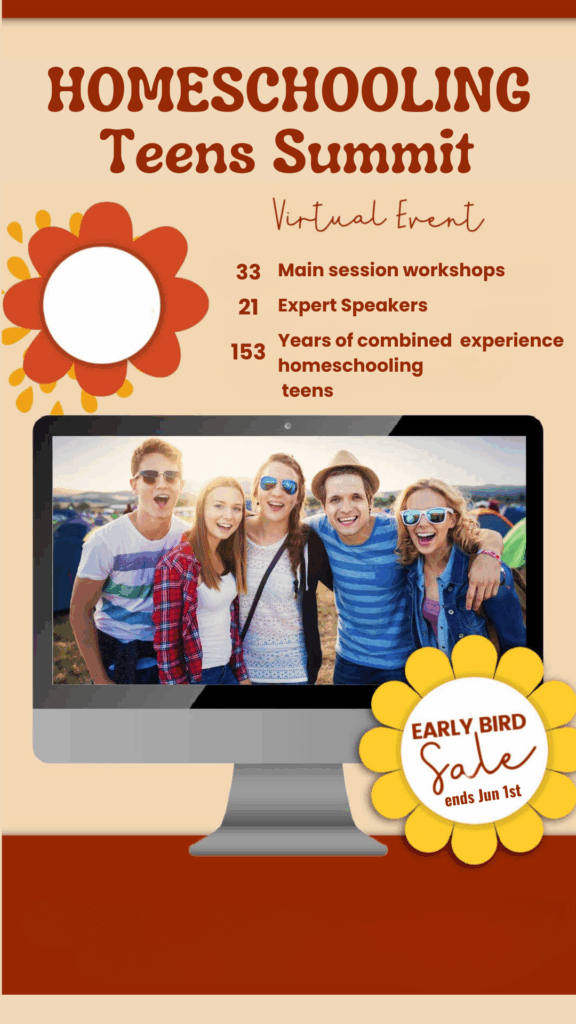 HOMESCHOOLING
Teens Summit

Virtual Event

33 Main session workshops
21 Expert Speakers
153 Years of combined experience homeschooling teens

EARLY BIRD
Sale
ends Jun 1st